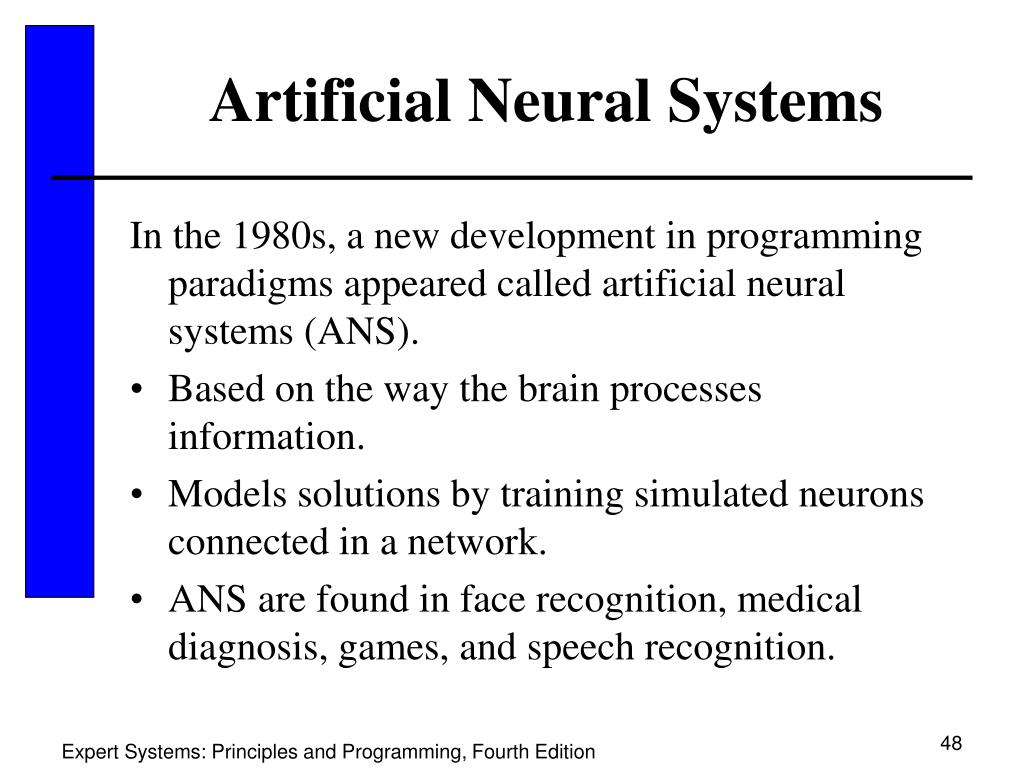 Artificial Neural Systems

In the 1980s, a new development in programming paradigms appeared called artificial neural systems (ANS).

• Based on the way the brain processes information.
• Models solutions by training simulated neurons connected in a network.
• ANS are found in face recognition, medical diagnosis, games, and speech recognition.

Expert Systems: Principles and Programming, Fourth Edition

48